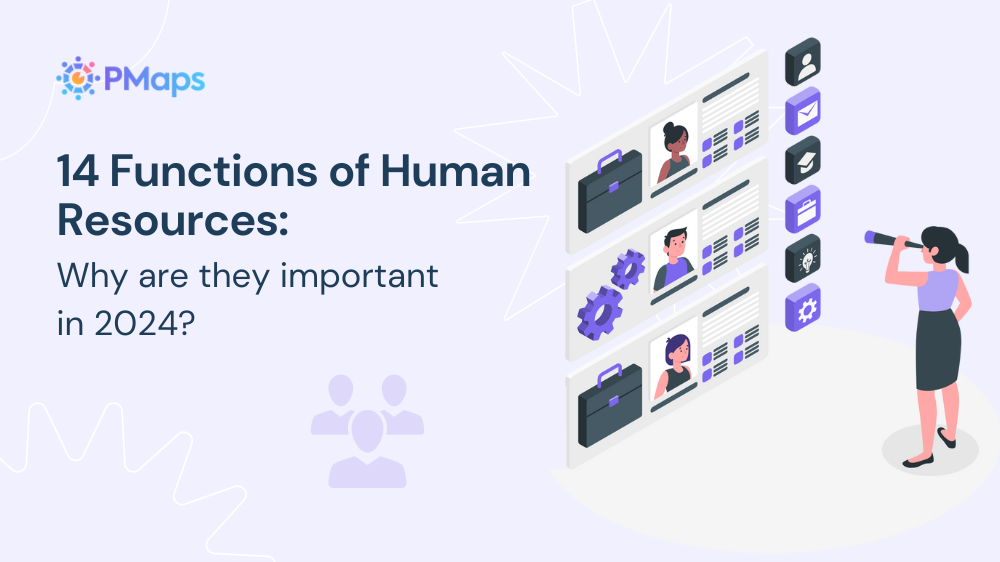 PMaps

14 Functions of Human Resources:

Why are they important in 2024?